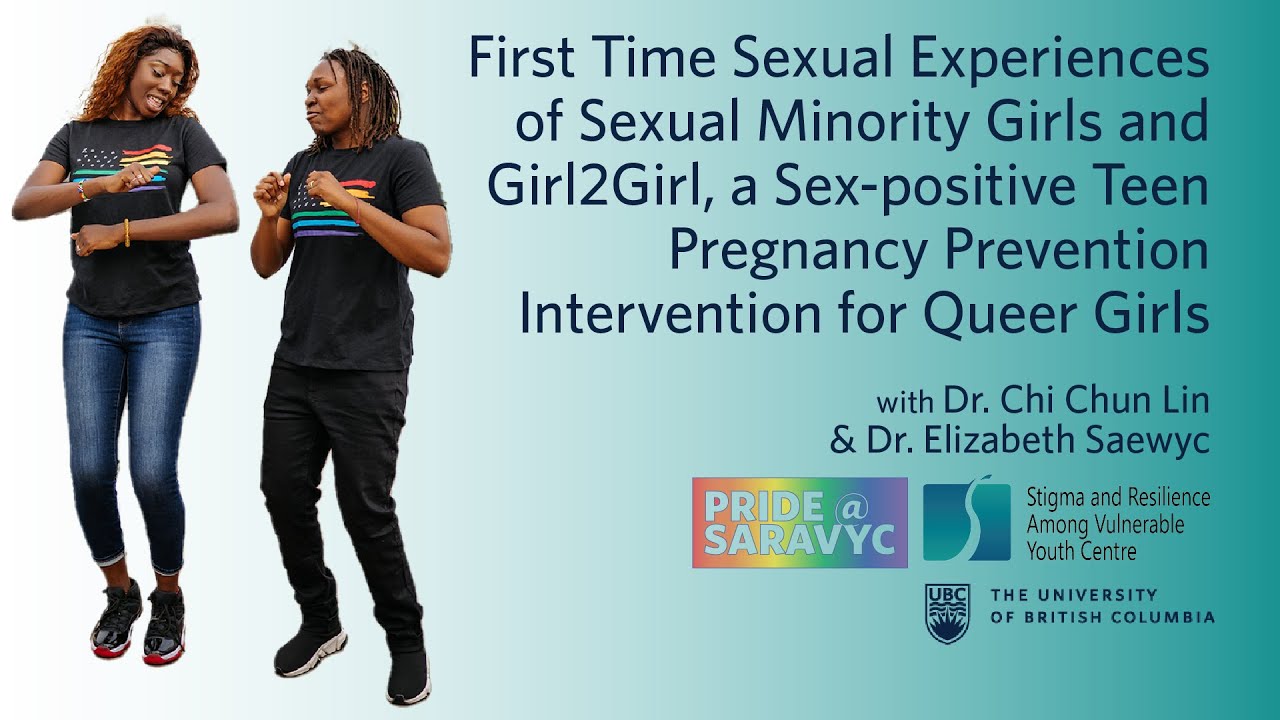 First Time Sexual Experiences of Sexual Minority Girls and Girl2Girl, a Sex-positive Teen Pregnancy Prevention Intervention for Queer Girls

with Dr. Chi Chun Lin & Dr. Elizabeth Saewyc

PRIDE @ SARAVYC

Stigma and Resilience Among Vulnerable Youth Centre

UBC

THE UNIVERSITY OF BRITISH COLUMBIA